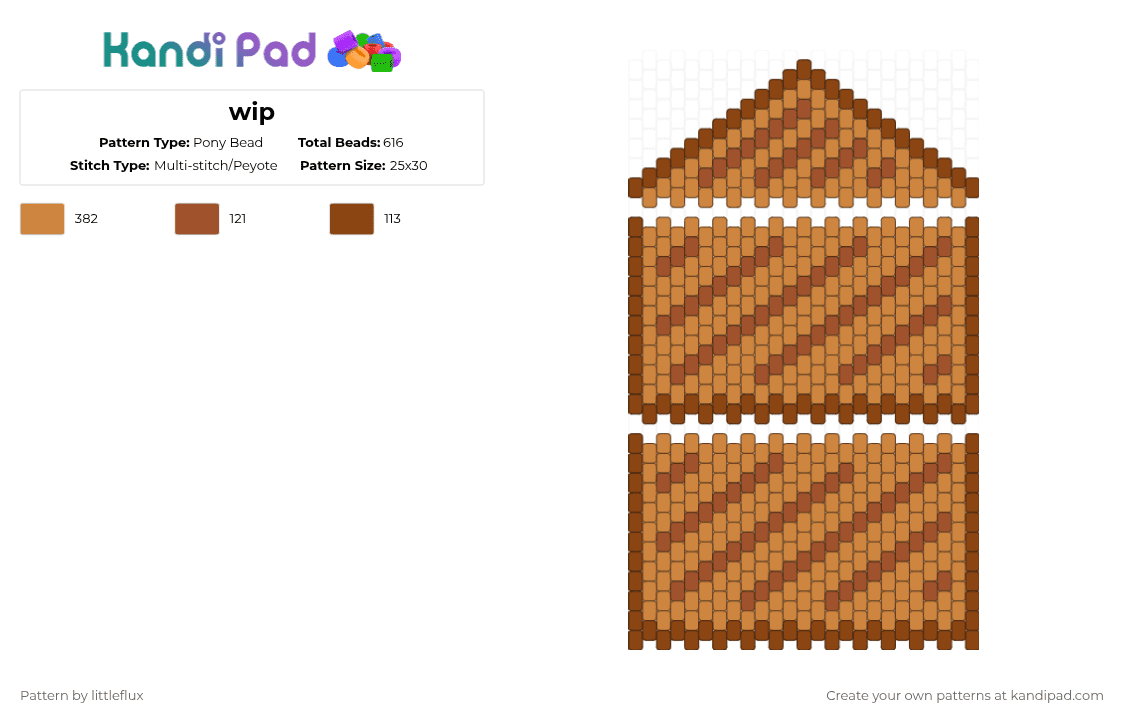 Kandi Pad

wip

Pattern Type: Pony Bead
Total Beads: 616
Stitch Type: Multi-stitch/Peyote
Pattern Size: 25x30

382
121
113

Pattern by littleflux
Create your own patterns at kandipad.com